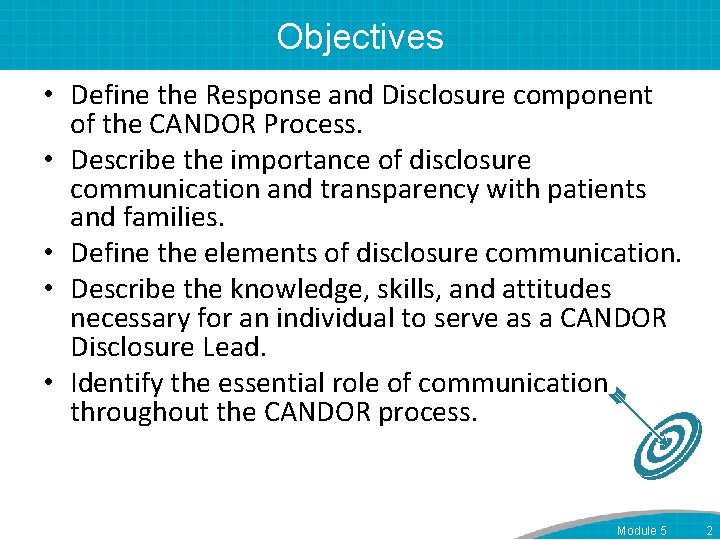 Objectives

• Define the Response and Disclosure component of the CANDOR Process.

• Describe the importance of disclosure communication and transparency with patients and families.

• Define the elements of disclosure communication.

• Describe the knowledge, skills, and attitudes necessary for an individual to serve as a CANDOR Disclosure Lead.

• Identify the essential role of communication throughout the CANDOR process.

Module 5 2